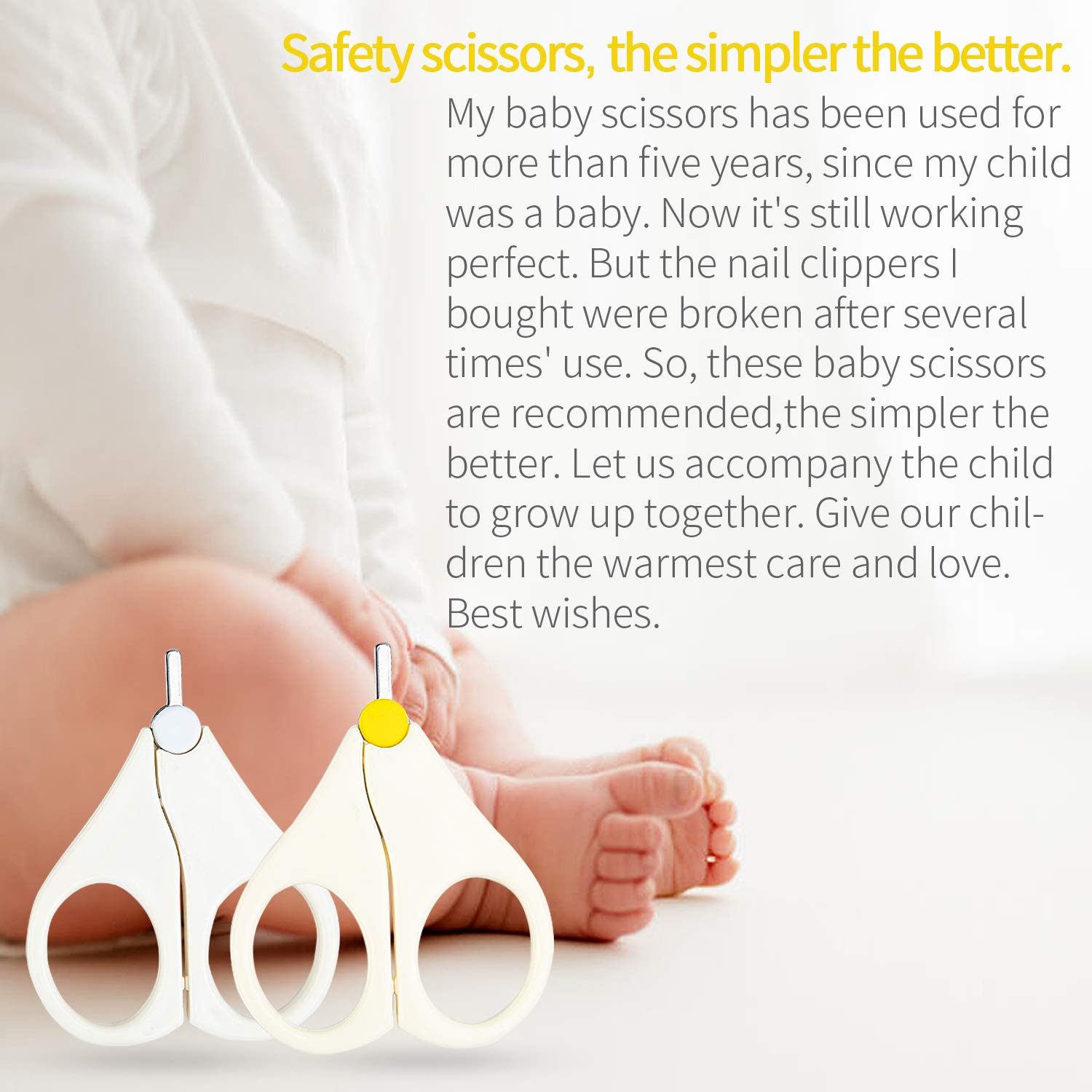 Safety scissors, the simpler the better.

My baby scissors has been used for more than five years, since my child was a baby. Now it's still working perfect. But the nail clippers I bought were broken after several times' use. So, these baby scissors are recommended,the simpler the better. Let us accompany the child to grow up together. Give our children the warmest care and love. Best wishes.